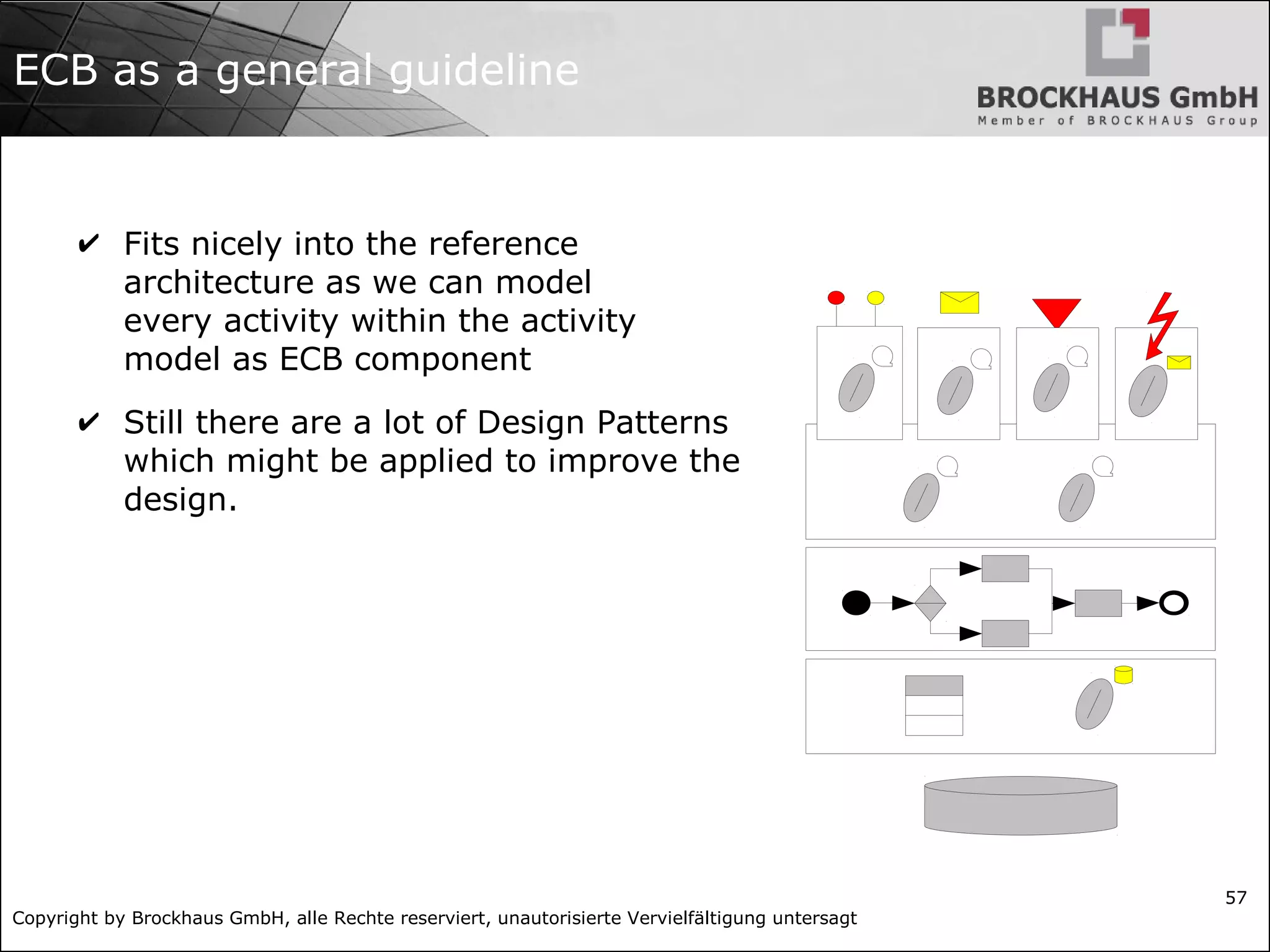 ECB as a general guideline

BROCKHAUS GmbH
Member of BROCKHAUS Group

✔ Fits nicely into the reference architecture as we can model every activity within the activity model as ECB component

✔ Still there are a lot of Design Patterns which might be applied to improve the design.

57

Copyright by Brockhaus GmbH, alle Rechte reserviert, unautorisierte Vervielfältigung untersagt